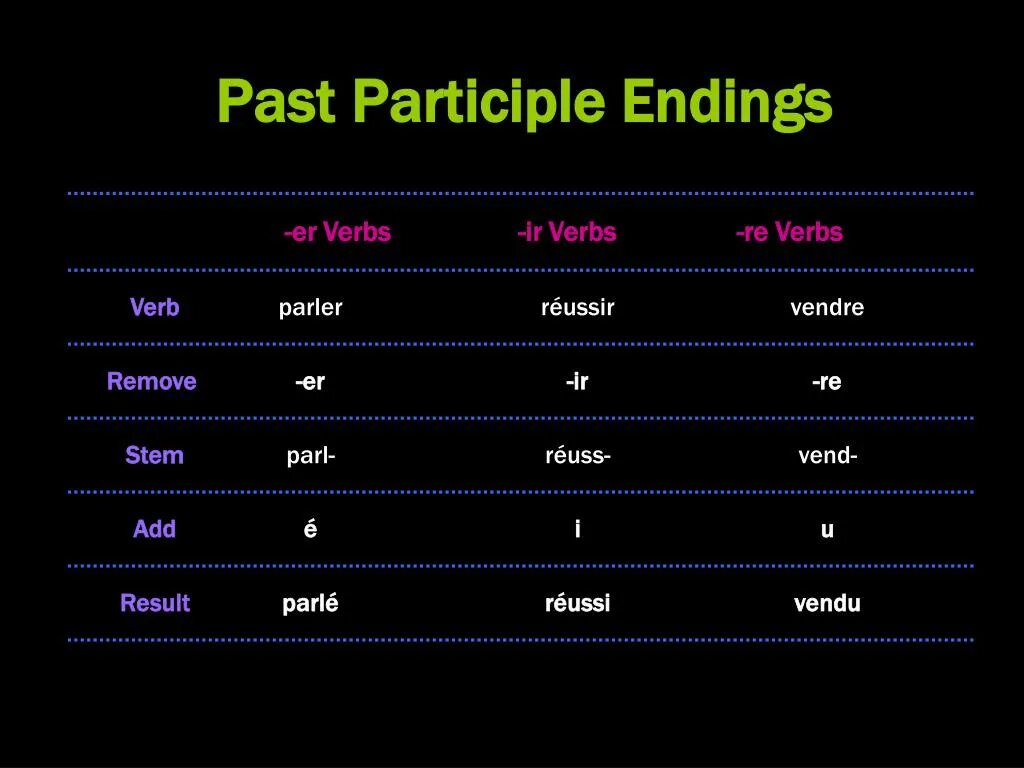 Past Participle Endings

| | -er Verbs | -ir Verbs | -re Verbs |
|---|---|---|---|
| Verb | parler | réussir | vendre |
| Remove | -er | -ir | -re |
| Stem | parl- | réuss- | vend- |
| Add | é | i | u |
| Result | parlé | réussi | vendu |